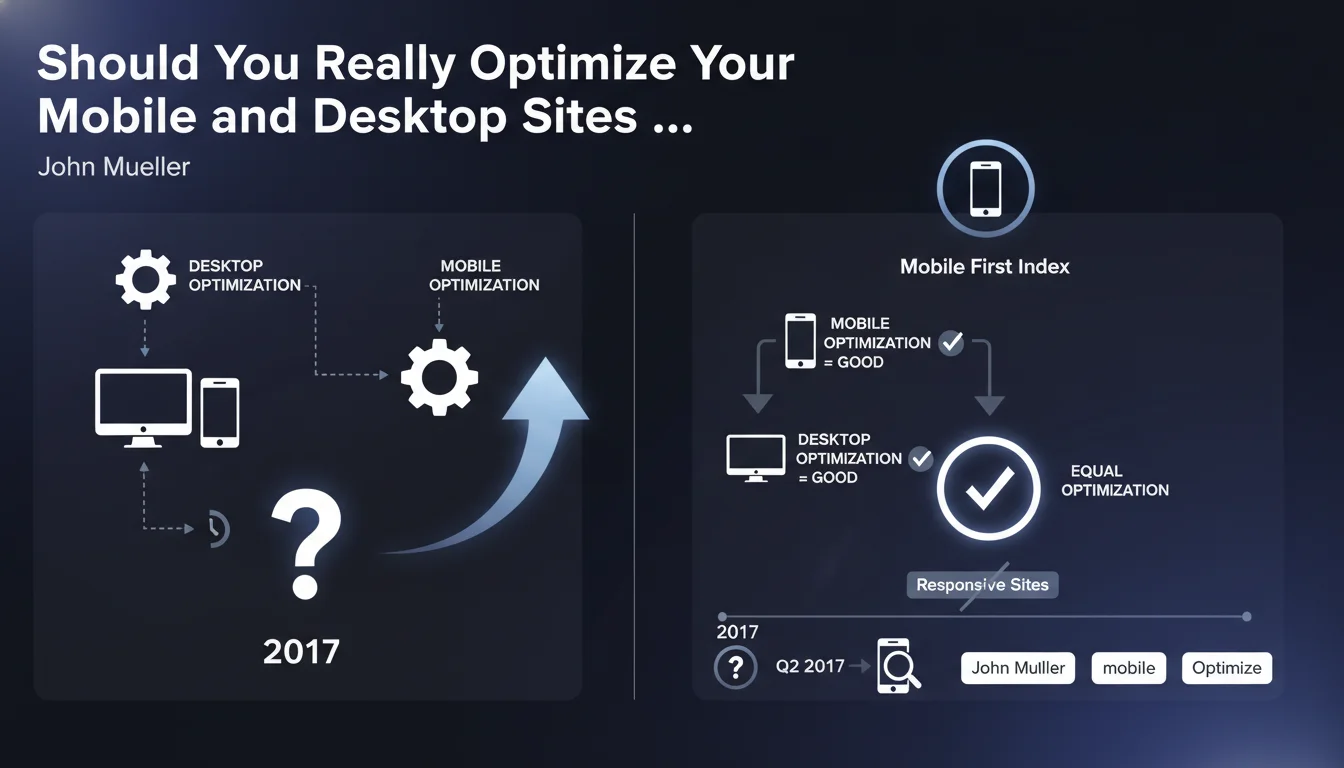 Should You Really Optimize Your Mobile and Desktop Sites ...

John Mueller

DESKTOP OPTIMIZATION

MOBILE OPTIMIZATION

?

2017

Mobile First Index

MOBILE OPTIMIZATION = GOOD

DESKTOP OPTIMIZATION = GOOD

EQUAL OPTIMIZATION

Responsive Sites

2017

?

Q2 2017

John Muller

mobile

Optimize